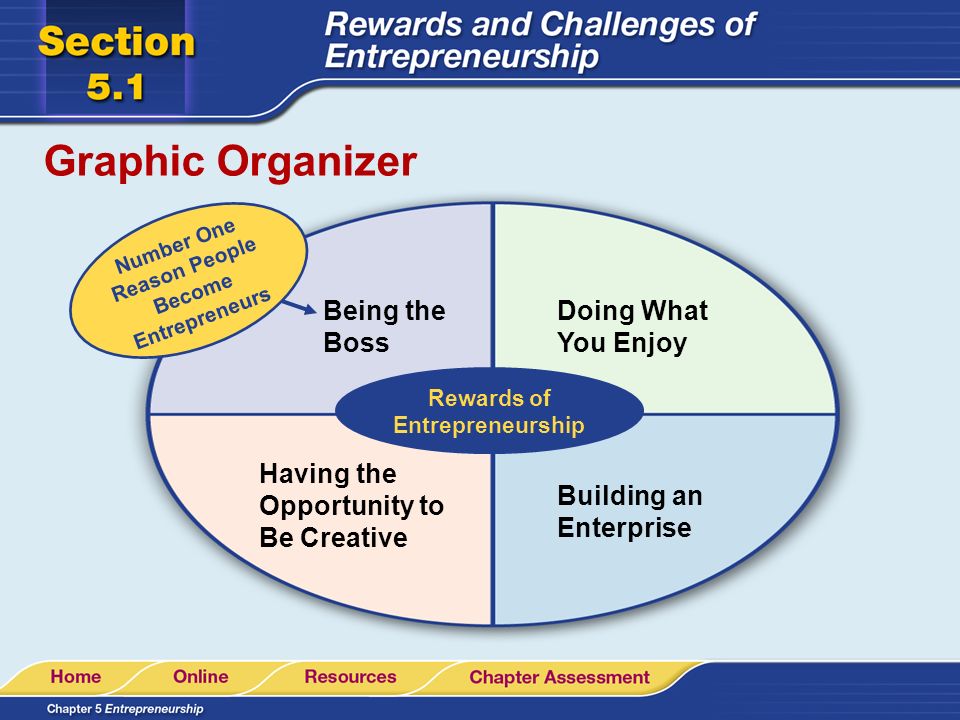 Section 5.1

Rewards and Challenges of Entrepreneurship

Graphic Organizer

Number One Reason People Become Entrepreneurs

Being the Boss

Doing What You Enjoy

Rewards of Entrepreneurship

Having the Opportunity to Be Creative

Building an Enterprise

Home Online Resources Chapter Assessment

Chapter 5 Entrepreneurship